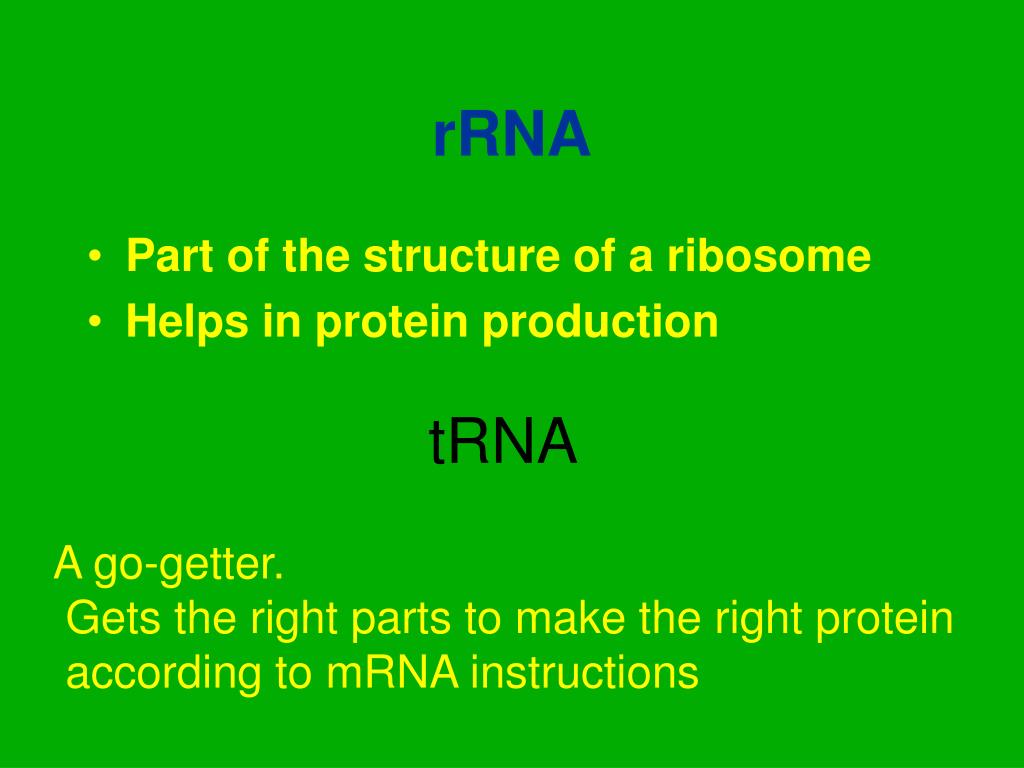 rRNA

• Part of the structure of a ribosome
• Helps in protein production

tRNA

A go-getter.
Gets the right parts to make the right protein according to mRNA instructions